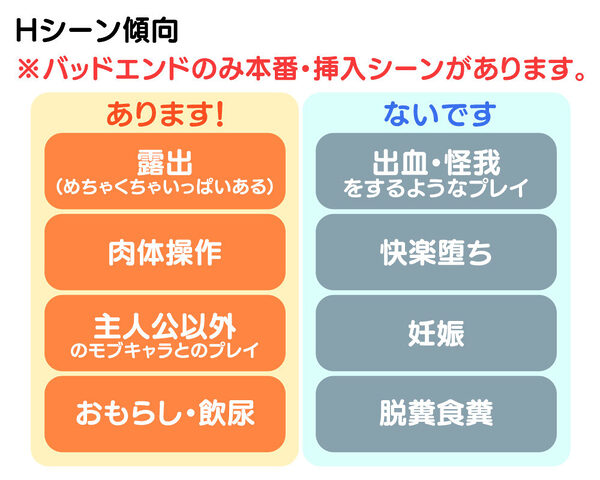 Hシーン傾向
※バッドエンドのみ本番・挿入シーンがあります。

あります!

露出
(めちゃくちゃいっぱいある)

肉体操作

主人公以外
のモブキャラとのプレイ

おもらし・飲尿

ないです

出血・怪我
をするようなプレイ

快楽堕ち

妊娠

脱糞食糞